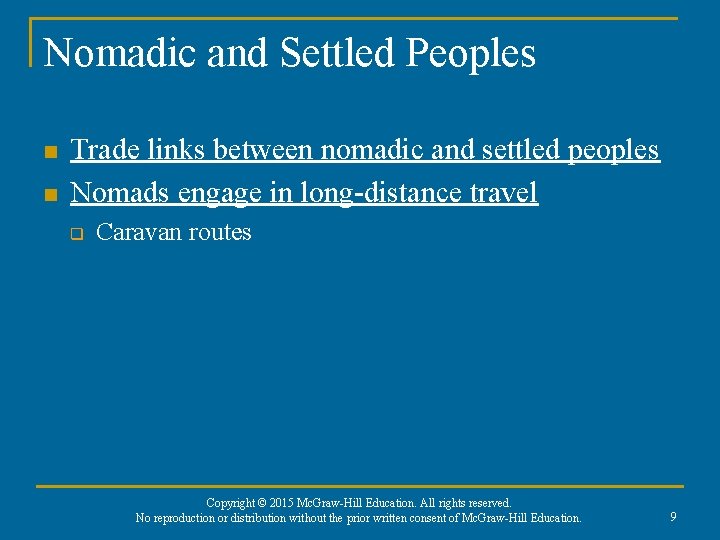 Nomadic and Settled Peoples

- Trade links between nomadic and settled peoples
- Nomads engage in long-distance travel
  - Caravan routes

Copyright © 2015 McGraw-Hill Education. All rights reserved.
No reproduction or distribution without the prior written consent of McGraw-Hill Education.

9